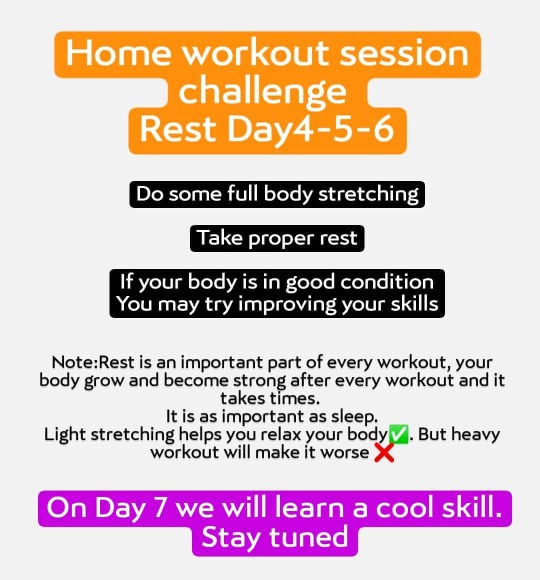 Home workout session challenge
Rest Day4-5-6

Do some full body stretching

Take proper rest

If your body is in good condition
You may try improving your skills

Note:Rest is an important part of every workout, your body grow and become strong after every workout and it takes times.
It is as important as sleep.
Light stretching helps you relax your body✅. But heavy workout will make it worse ❌

On Day 7 we will learn a cool skill.
Stay tuned